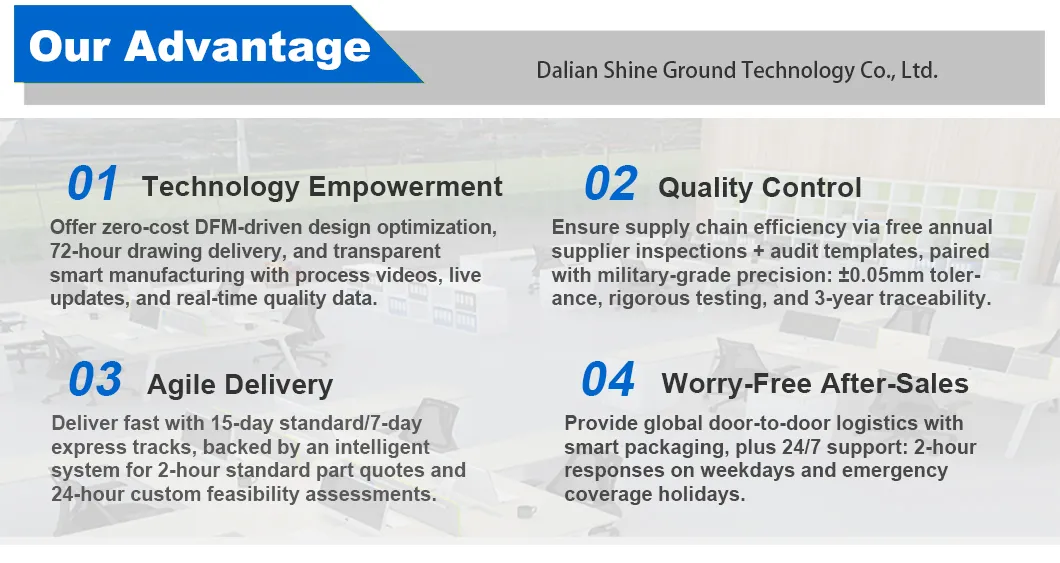 Our Advantage

Dalian Shine Ground Technology Co., Ltd.

01 Technology Empowerment

Offer zero-cost DFM-driven design optimization, 72-hour drawing delivery, and transparent smart manufacturing with process videos, live updates, and real-time quality data.

02 Quality Control

Ensure supply chain efficiency via free annual supplier inspections + audit templates, paired with military-grade precision: ±0.05mm tolerance, rigorous testing, and 3-year traceability.

03 Agile Delivery

Deliver fast with 15-day standard/7-day express tracks, backed by an intelligent system for 2-hour standard part quotes and 24-hour custom feasibility assessments.

04 Worry-Free After-Sales

Provide global door-to-door logistics with smart packaging, plus 24/7 support: 2-hour responses on weekdays and emergency coverage holidays.